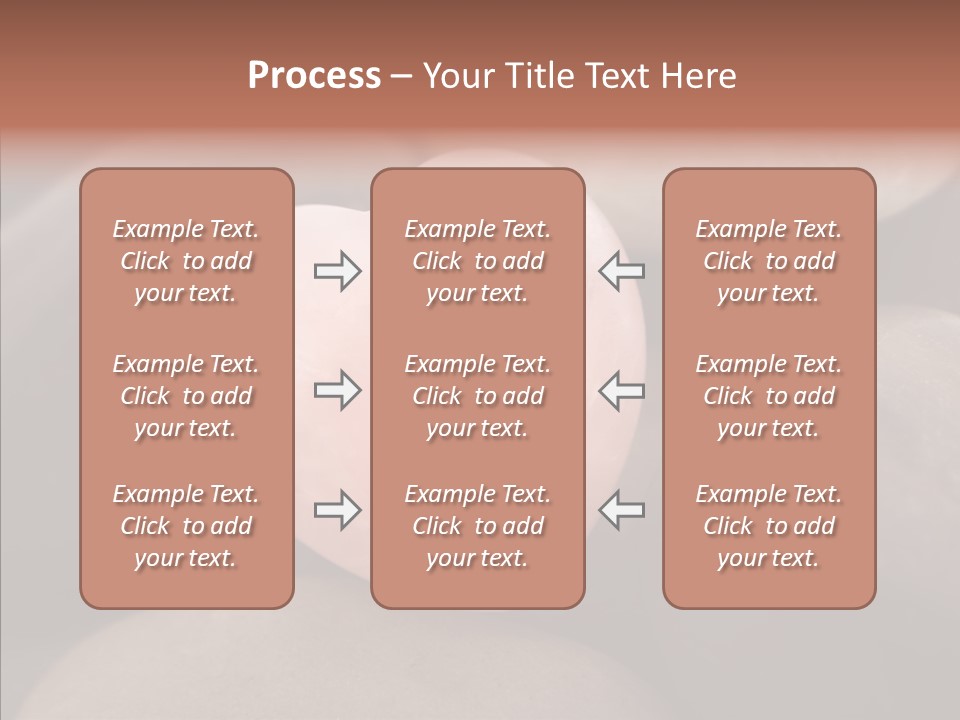 Process – Your Title Text Here

Example Text. Click to add your text.

Example Text. Click to add your text.

Example Text. Click to add your text.

Example Text. Click to add your text.

Example Text. Click to add your text.

Example Text. Click to add your text.

Example Text. Click to add your text.

Example Text. Click to add your text.

Example Text. Click to add your text.